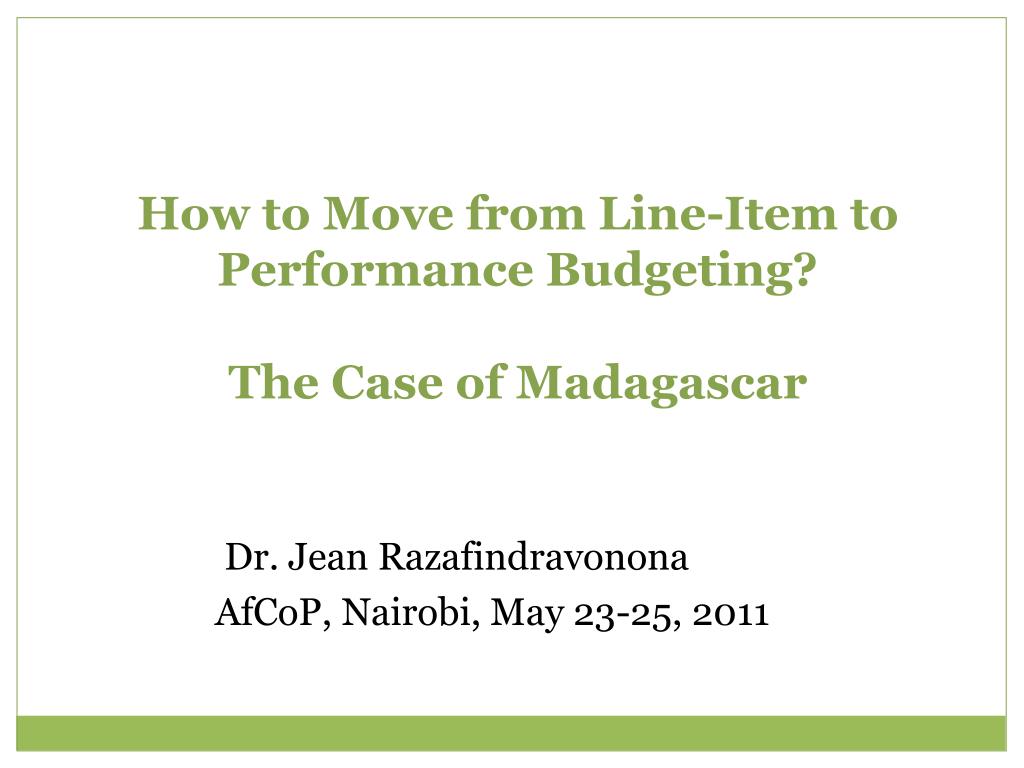 How to Move from Line-Item to Performance Budgeting?

The Case of Madagascar

Dr. Jean Razafindravonona
AfCoP, Nairobi, May 23-25, 2011